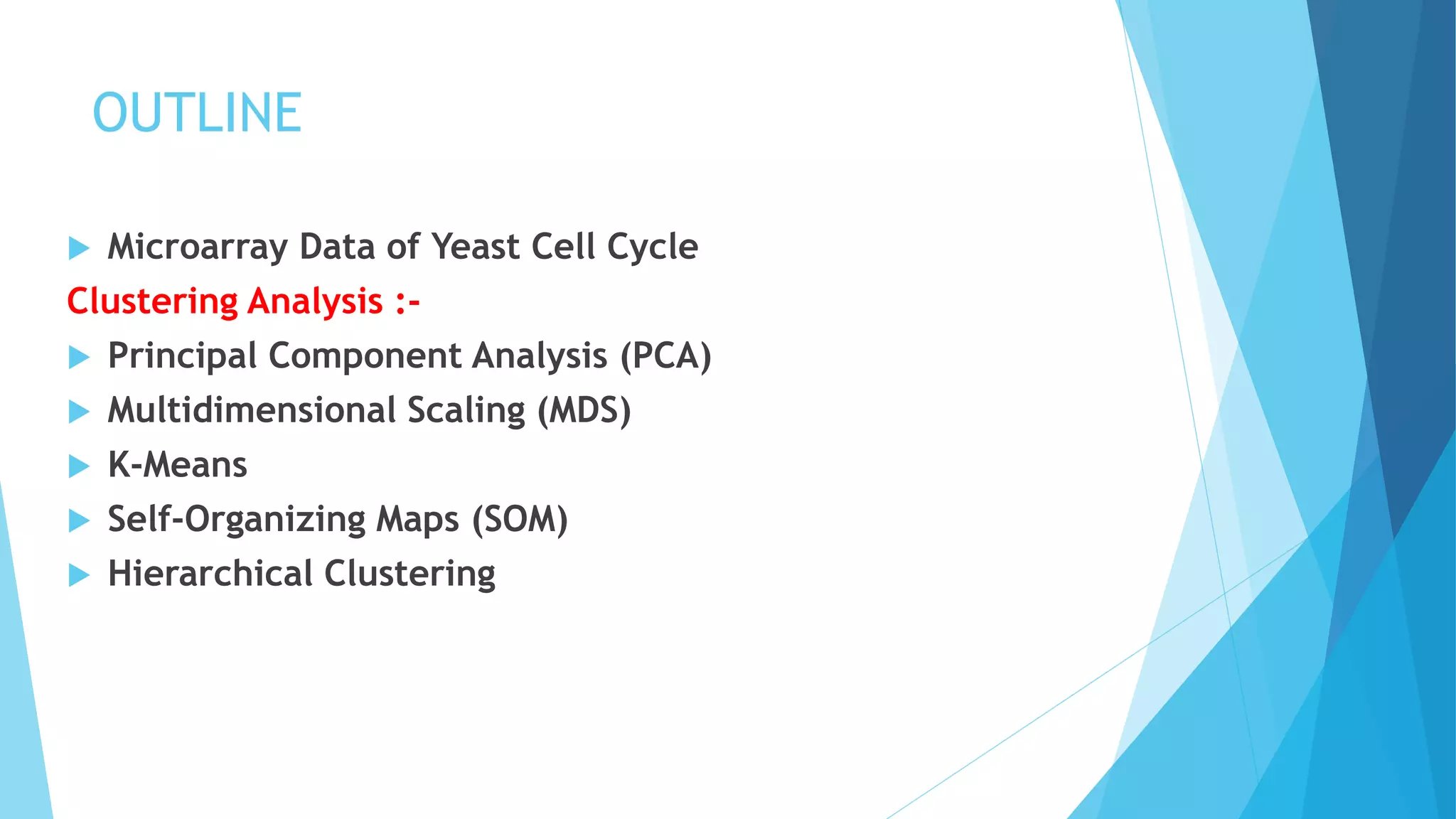 OUTLINE

▶ Microarray Data of Yeast Cell Cycle

Clustering Analysis :-

▶ Principal Component Analysis (PCA)

▶ Multidimensional Scaling (MDS)

▶ K-Means

▶ Self-Organizing Maps (SOM)

▶ Hierarchical Clustering